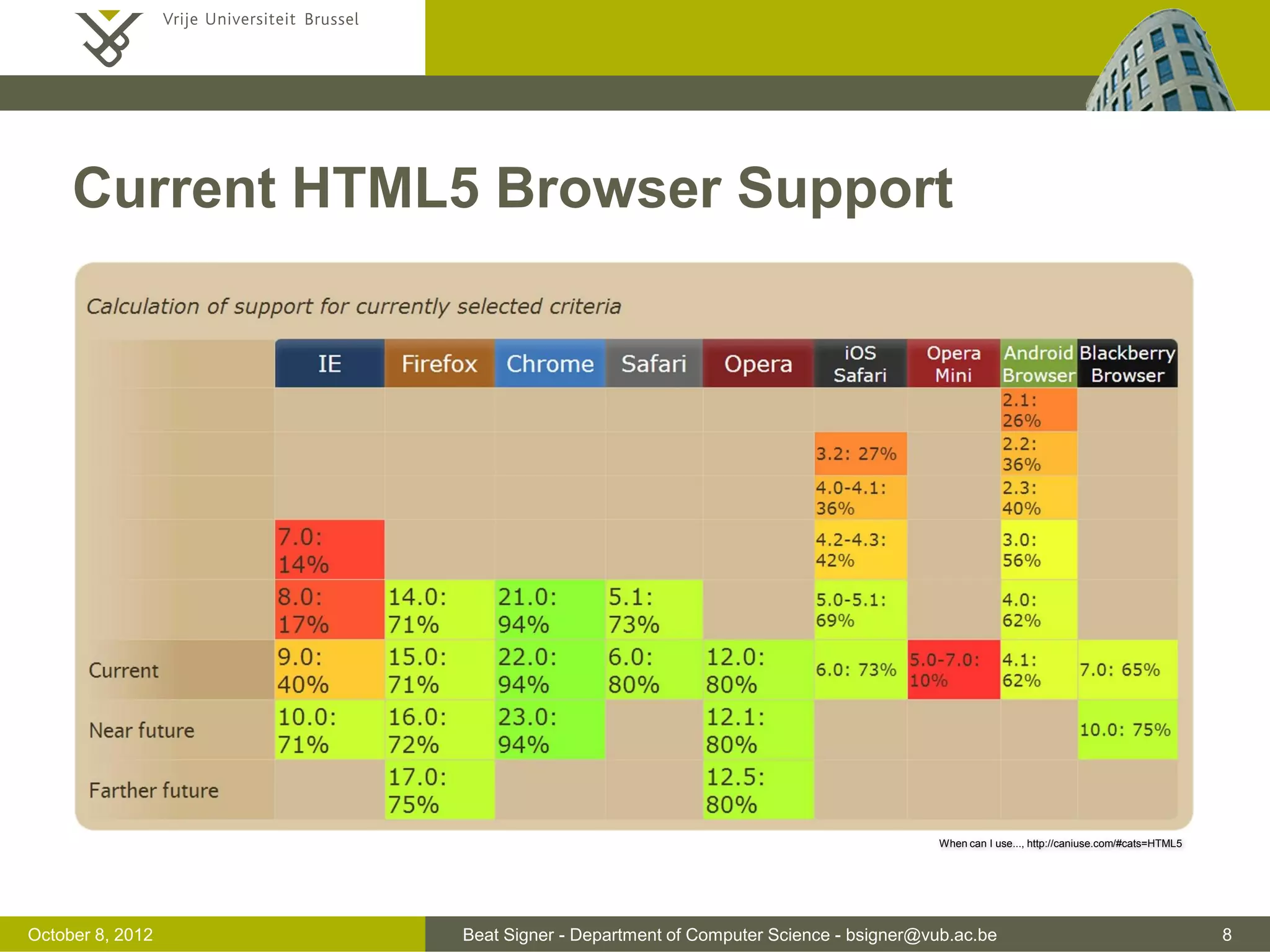 Vrije Universiteit Brussel

Current HTML5 Browser Support

Calculation of support for currently selected criteria

| | IE | Firefox | Chrome | Safari | Opera | iOS Safari | Opera Mini | Android Browser | Blackberry Browser |
|---|---|---|---|---|---|---|---|---|---|
| | | | | | | | | 2.1: 26% | |
| | | | | | | 3.2: 27% | | 2.2: 36% | |
| | | | | | | 4.0-4.1: 36% | | 2.3: 40% | |
| | 7.0: 14% | | | | | 4.2-4.3: 42% | | 3.0: 56% | |
| | 8.0: 17% | 14.0: 71% | 21.0: 94% | 5.1: 73% | | 5.0-5.1: 69% | | 4.0: 62% | |
| Current | 9.0: 40% | 15.0: 71% | 22.0: 94% | 6.0: 80% | 12.0: 80% | 6.0: 73% | 5.0-7.0: 10% | 4.1: 62% | 7.0: 65% |
| Near future | 10.0: 71% | 16.0: 72% | 23.0: 94% | | 12.1: 80% | | | | 10.0: 75% |
| Farther future | | 17.0: 75% | | | 12.5: 80% | | | | |

When can I use..., http://caniuse.com/#cats=HTML5

October 8, 2012

Beat Signer - Department of Computer Science - bsigner@vub.ac.be

8